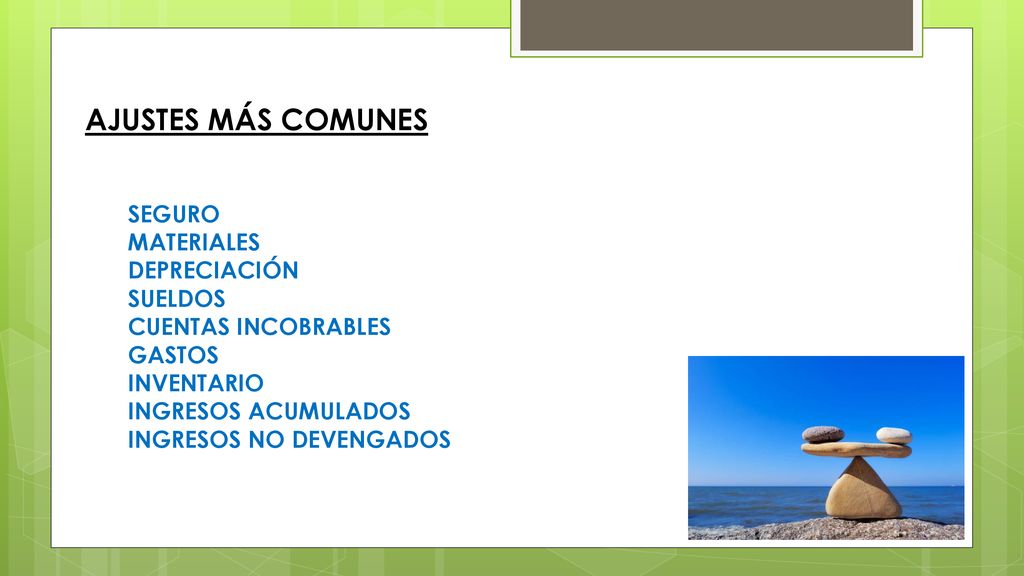 AJUSTES MÁS COMUNES

SEGURO
MATERIALES
DEPRECIACIÓN
SUELDOS
CUENTAS INCOBRABLES
GASTOS
INVENTARIO
INGRESOS ACUMULADOS
INGRESOS NO DEVENGADOS